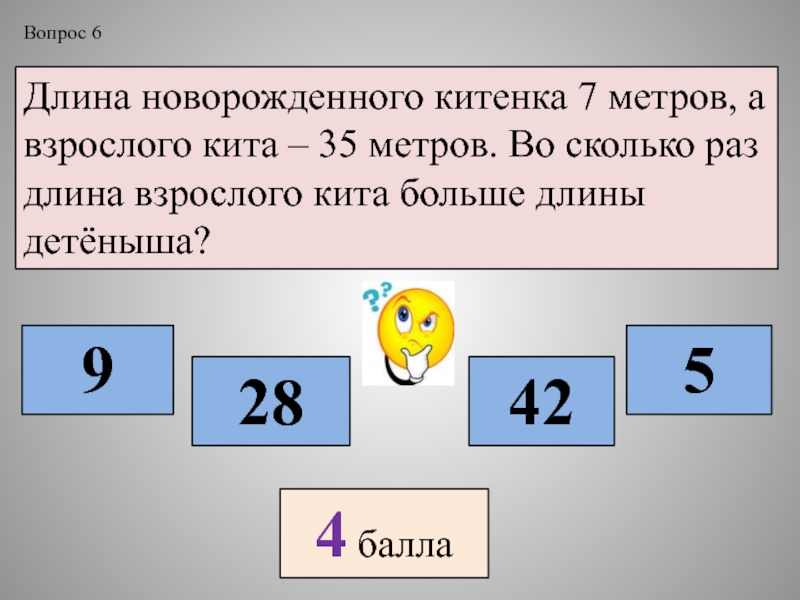 Вопрос 6

Длина новорожденного китенка 7 метров, а взрослого кита – 35 метров. Во сколько раз длина взрослого кита больше длины детёныша?

9

28

42

5

4 балла